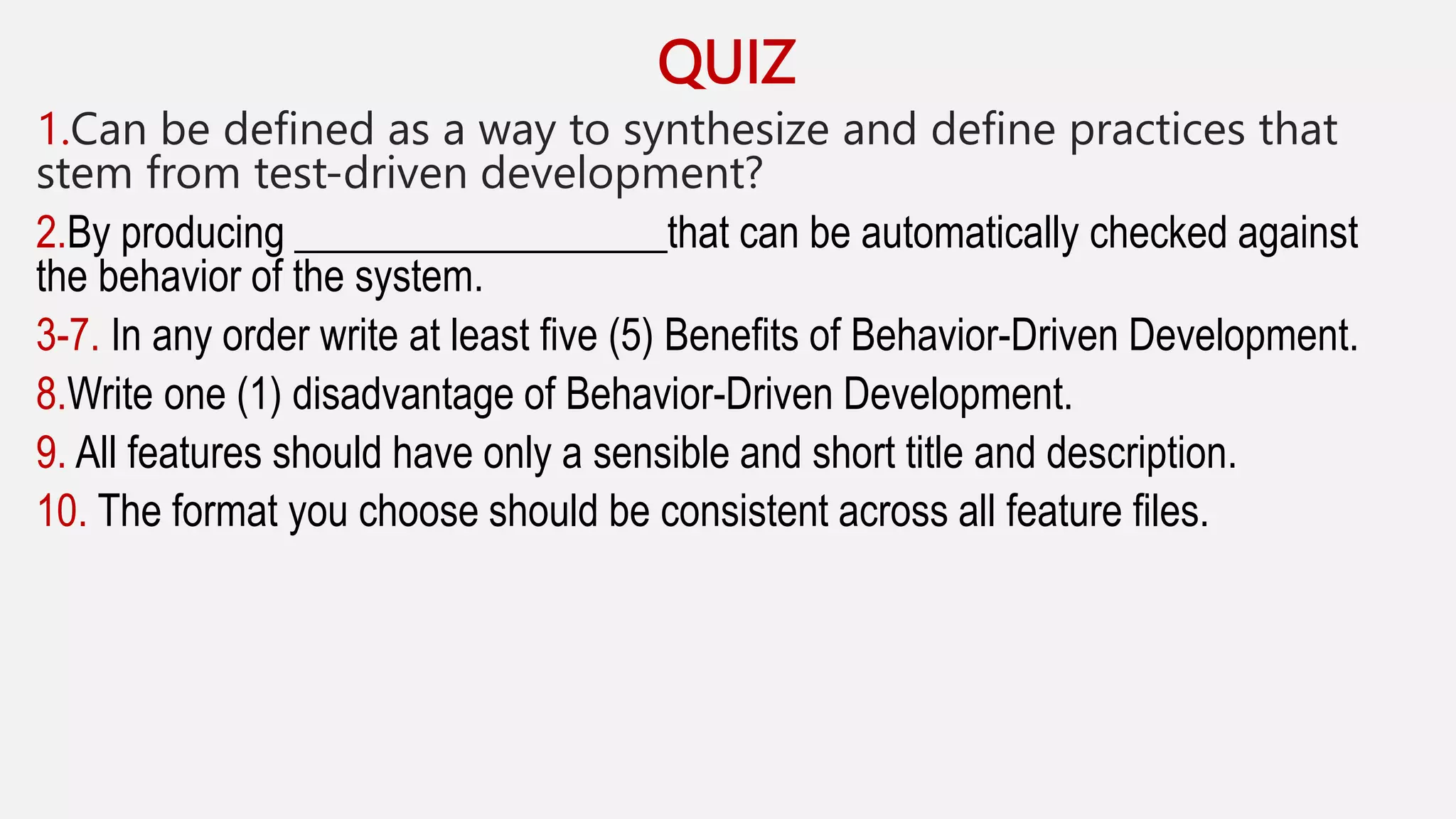 QUIZ

1.Can be defined as a way to synthesize and define practices that stem from test-driven development?

2.By producing ____________________that can be automatically checked against the behavior of the system.

3-7. In any order write at least five (5) Benefits of Behavior-Driven Development.

8.Write one (1) disadvantage of Behavior-Driven Development.

9. All features should have only a sensible and short title and description.

10. The format you choose should be consistent across all feature files.